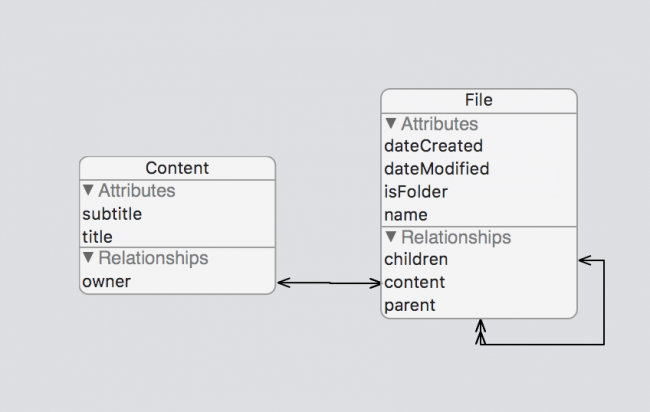 Content
▼ Attributes
subtitle
title
▼ Relationships
owner

File
▼ Attributes
dateCreated
dateModified
isFolder
name
▼ Relationships
children
content
parent